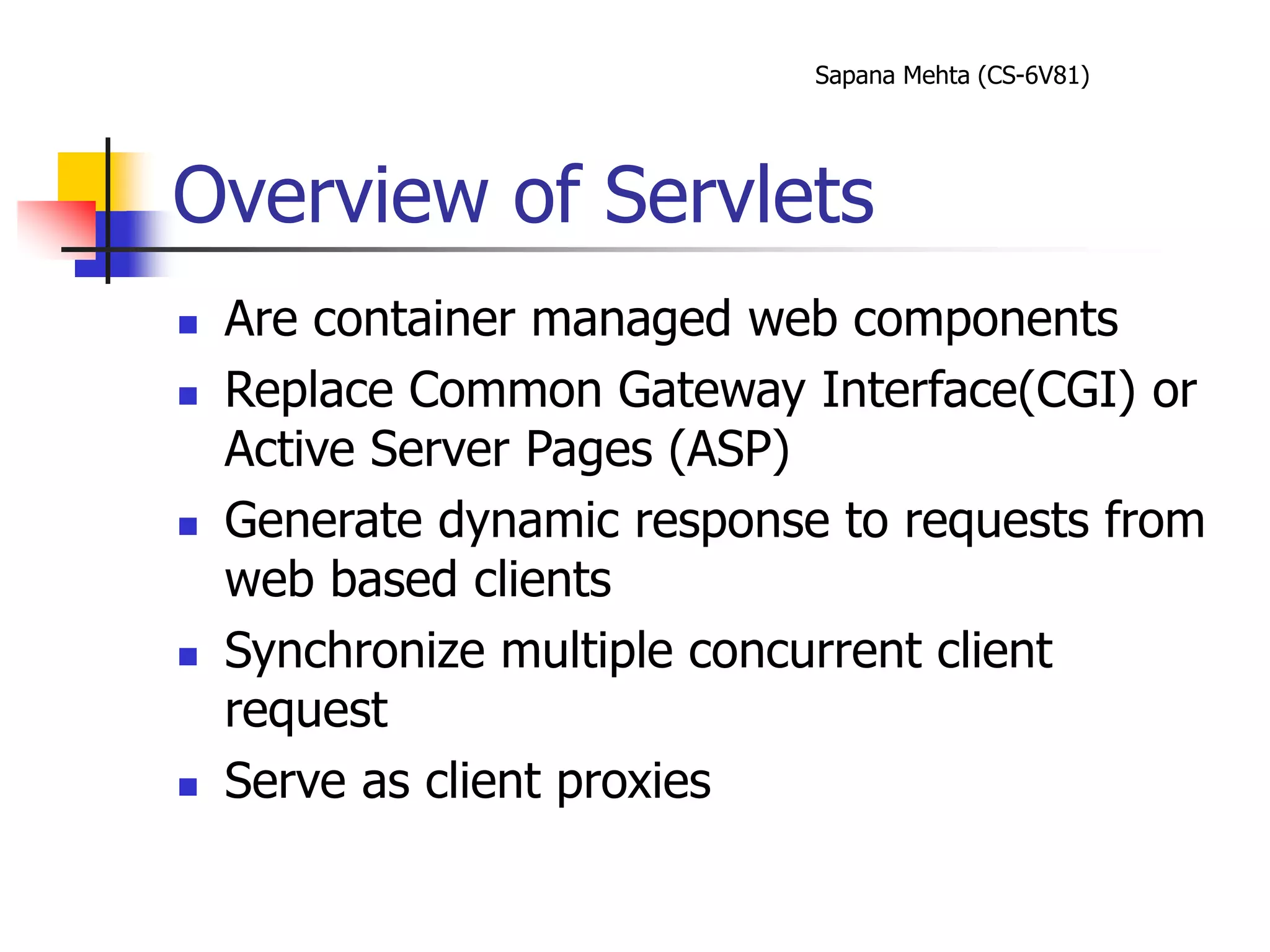 Sapana Mehta (CS-6V81)

Overview of Servlets

- Are container managed web components
- Replace Common Gateway Interface(CGI) or Active Server Pages (ASP)
- Generate dynamic response to requests from web based clients
- Synchronize multiple concurrent client request
- Serve as client proxies